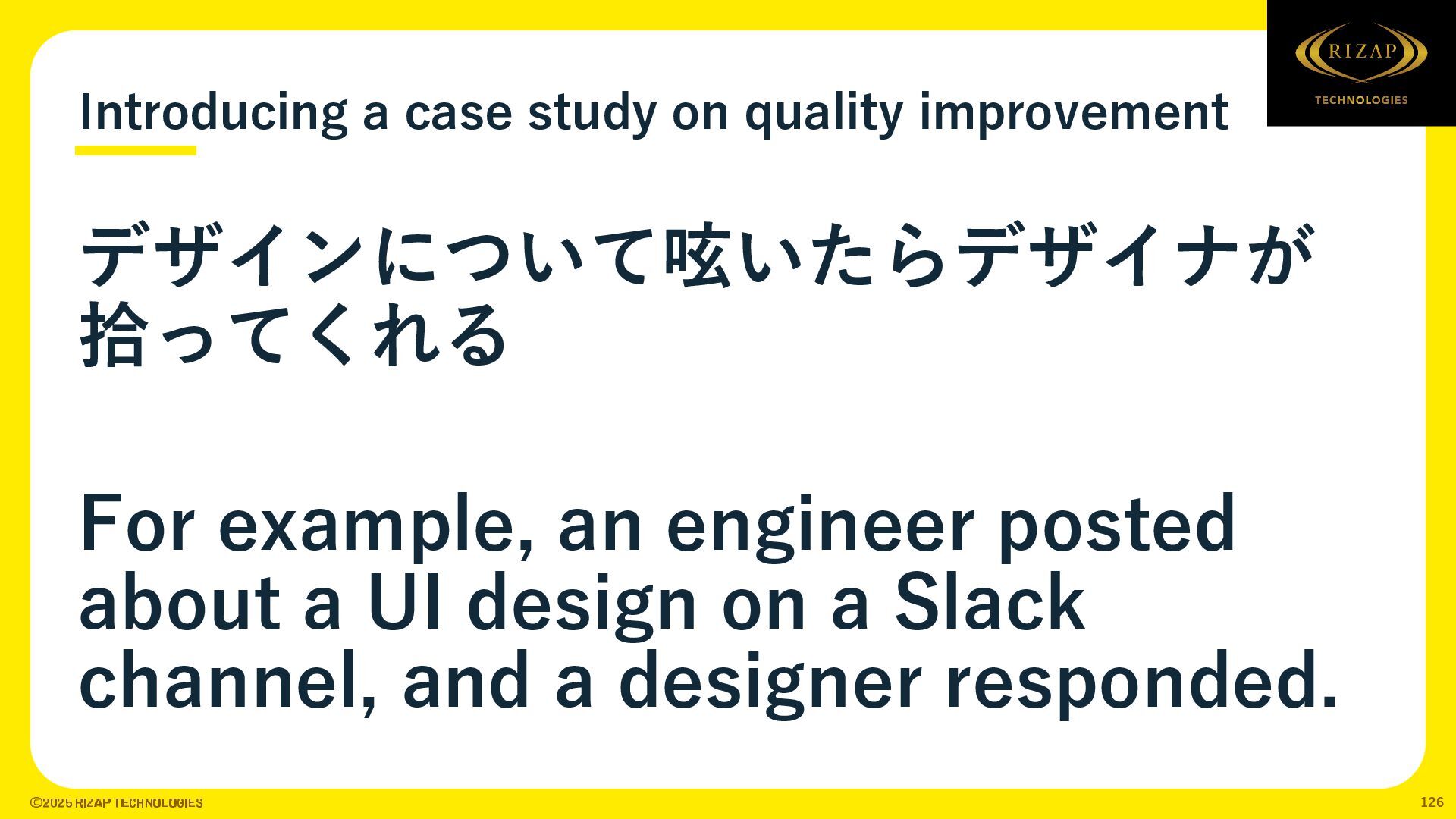 RIZAP TECHNOLOGIES

Introducing a case study on quality improvement

デザインについて呟いたらデザイナが拾ってくれる

For example, an engineer posted about a UI design on a Slack channel, and a designer responded.

©2025 RIZAP TECHNOLOGIES

126